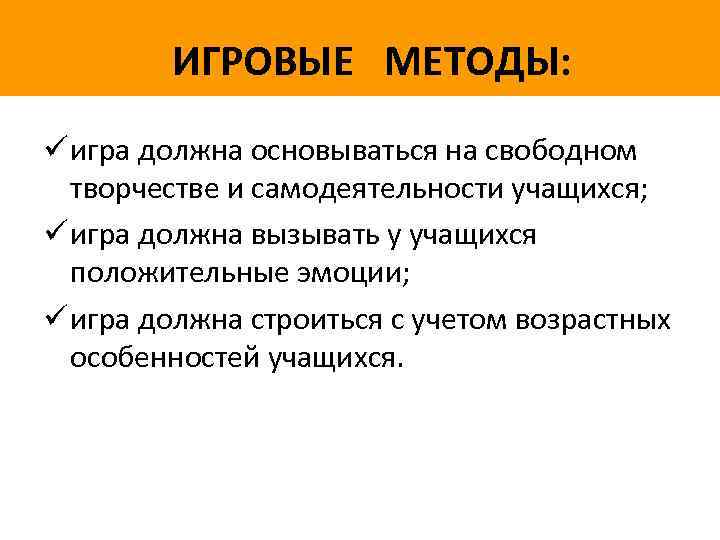 ИГРОВЫЕ МЕТОДЫ:

✓ игра должна основываться на свободном творчестве и самодеятельности учащихся;

✓ игра должна вызывать у учащихся положительные эмоции;

✓ игра должна строиться с учетом возрастных особенностей учащихся.